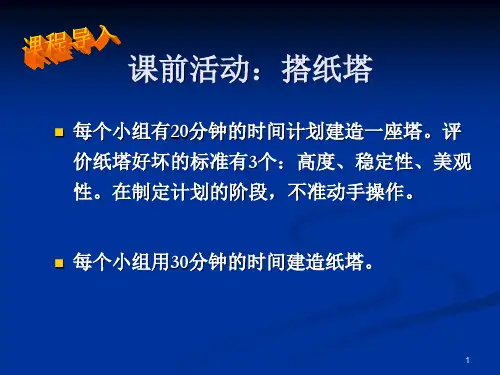 课程导入

课前活动：搭纸塔

每个小组有20分钟的时间计划建造一座塔。评价纸塔好坏的标准有3个：高度、稳定性、美观性。在制定计划的阶段，不准动手操作。

每个小组用30分钟的时间建造纸塔。

1